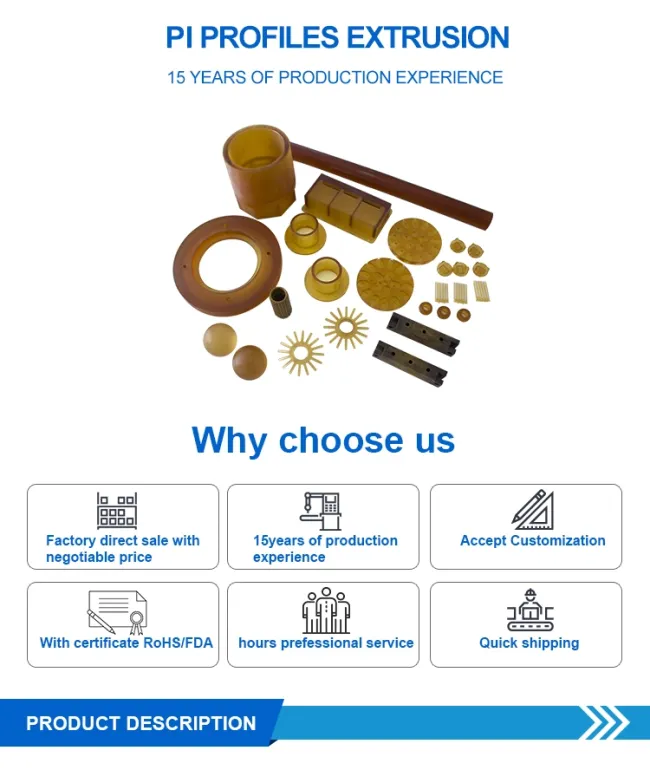 PI PROFILES EXTRUSION

15 YEARS OF PRODUCTION EXPERIENCE

Why choose us

Factory direct sale with negotiable price

15years of production experience

Accept Customization

With certificate RoHS/FDA

hours prefessional service

Quick shipping

PRODUCT DESCRIPTION